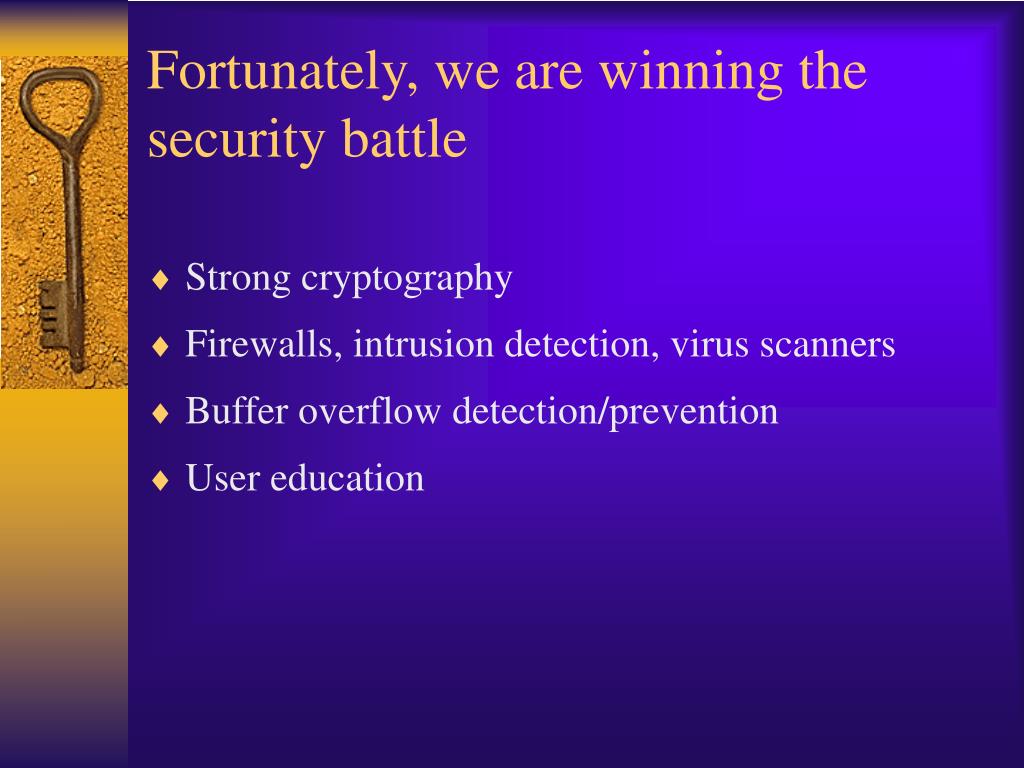 Fortunately, we are winning the security battle

♦ Strong cryptography
♦ Firewalls, intrusion detection, virus scanners
♦ Buffer overflow detection/prevention
♦ User education